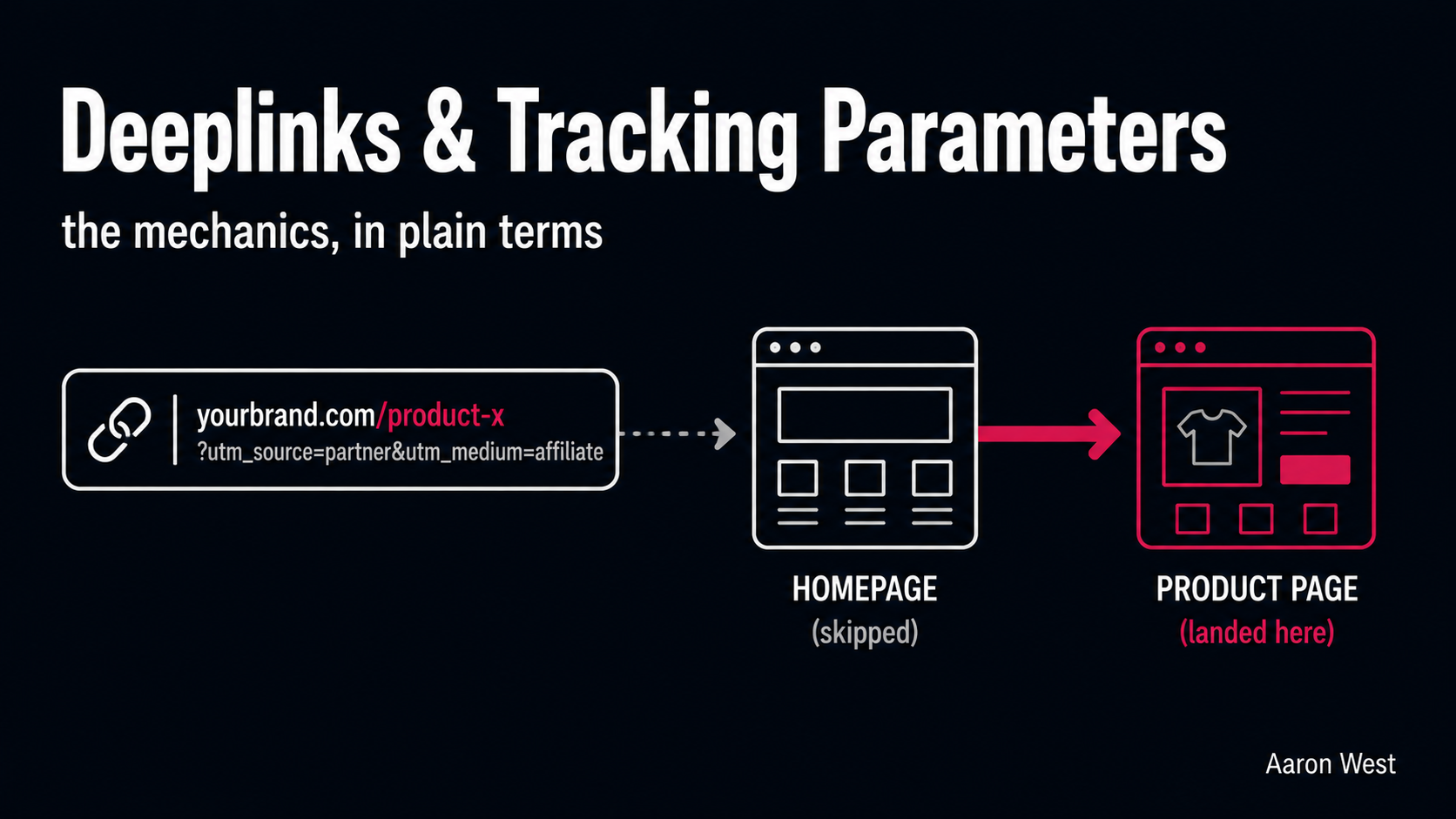 Deeplinks & Tracking Parameters

the mechanics, in plain terms

yourbrand.com/product-x
?utm_source=partner&utm_medium=affiliate

HOMEPAGE
(skipped)

PRODUCT PAGE
(landed here)

Aaron West